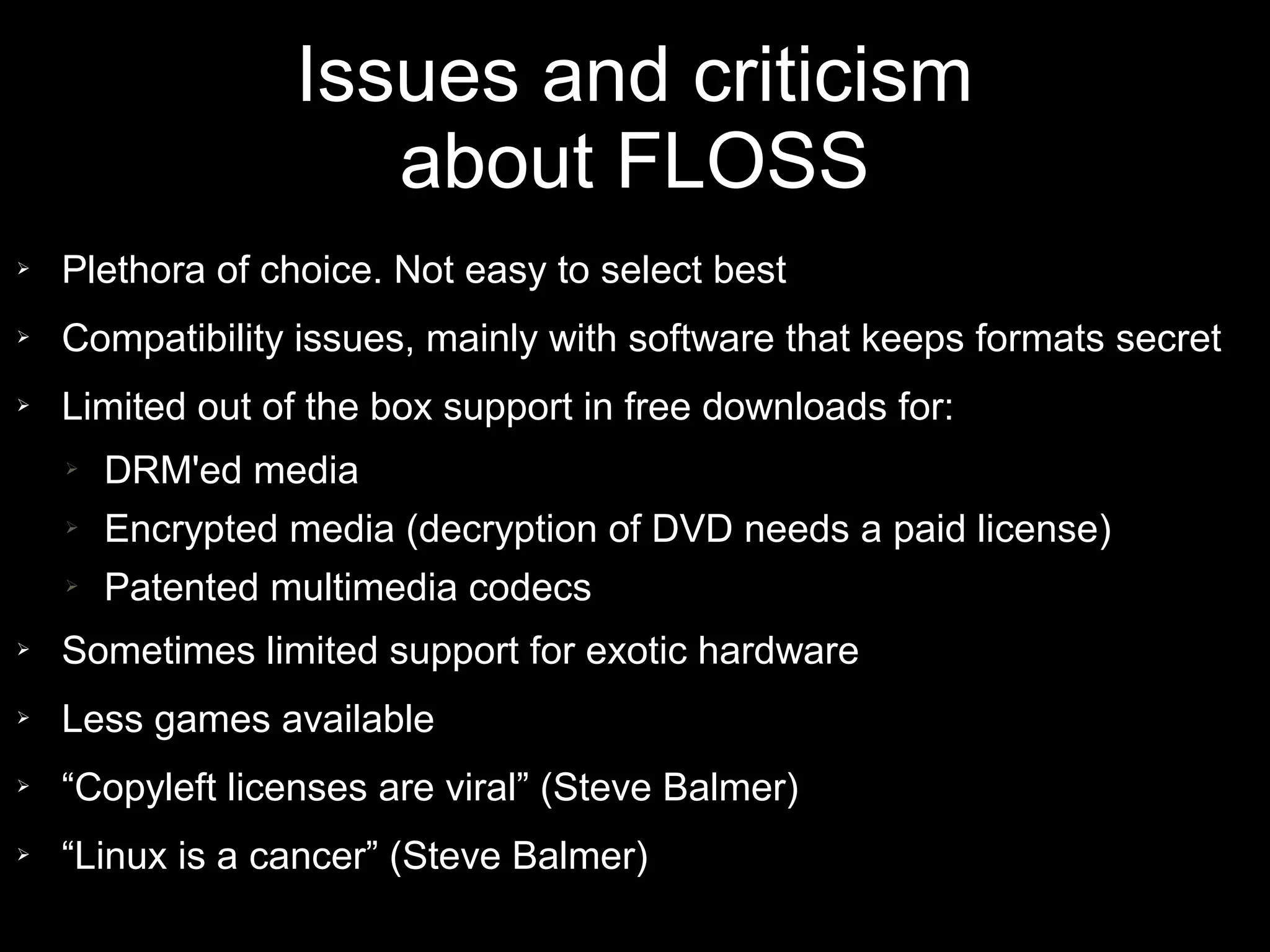 Issues and criticism about FLOSS

➢ Plethora of choice. Not easy to select best
➢ Compatibility issues, mainly with software that keeps formats secret
➢ Limited out of the box support in free downloads for:
  ➢ DRM'ed media
  ➢ Encrypted media (decryption of DVD needs a paid license)
  ➢ Patented multimedia codecs
➢ Sometimes limited support for exotic hardware
➢ Less games available
➢ “Copyleft licenses are viral” (Steve Balmer)
➢ “Linux is a cancer” (Steve Balmer)